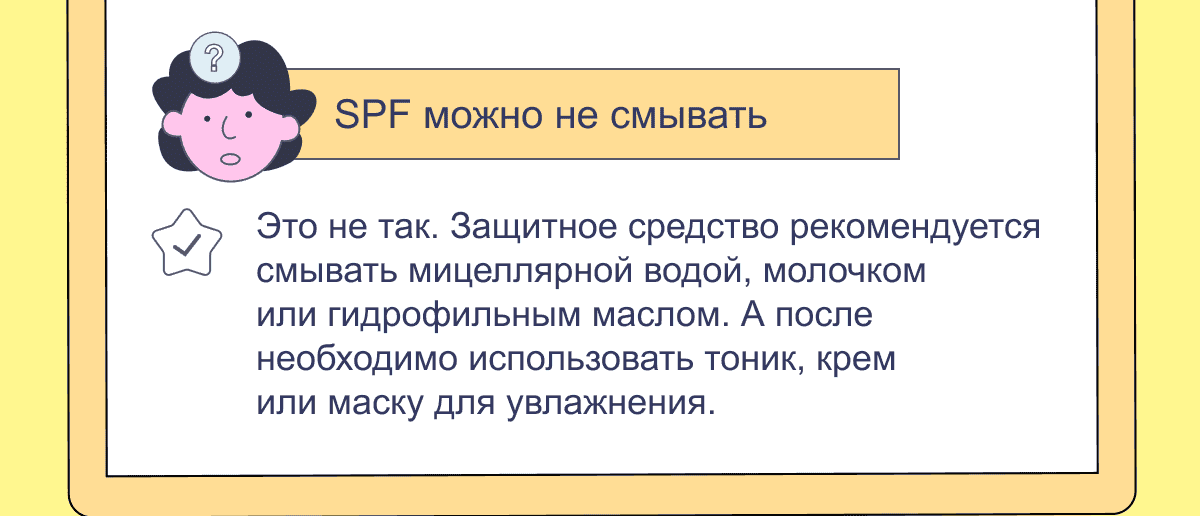 ?

SPF можно не смывать

Это не так. Защитное средство рекомендуется смывать мицеллярной водой, молочком или гидрофильным маслом. А после необходимо использовать тоник, крем или маску для увлажнения.